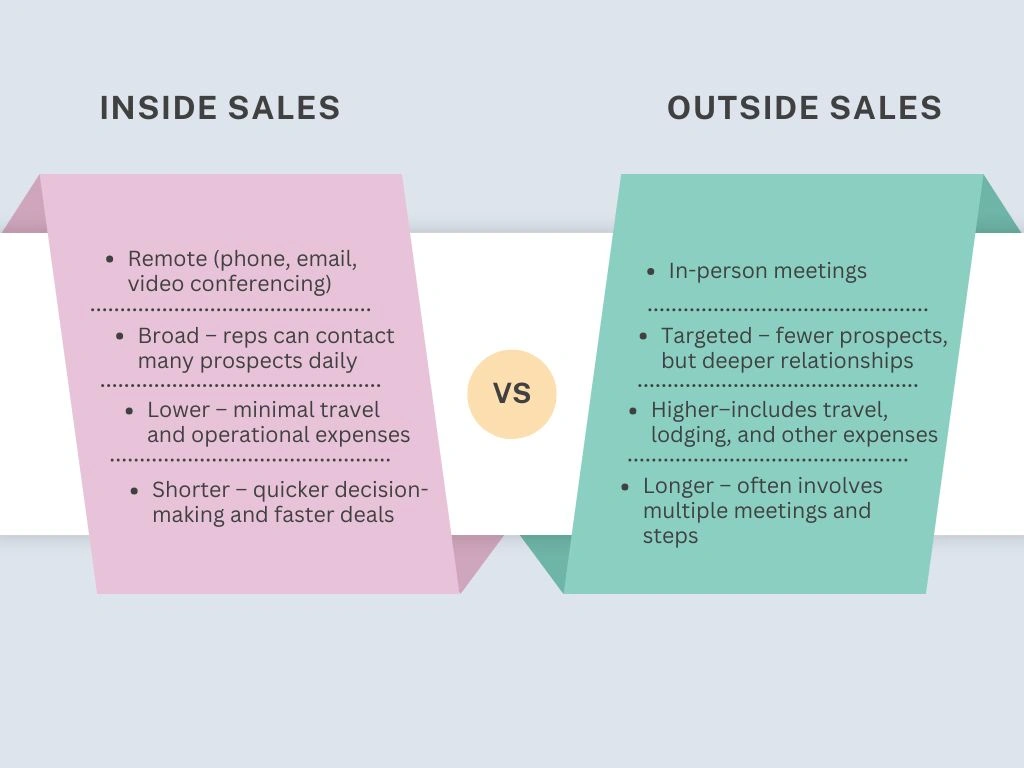 INSIDE SALES

- Remote (phone, email, video conferencing)
- Broad – reps can contact many prospects daily
- Lower – minimal travel and operational expenses
- Shorter – quicker decision-making and faster deals

VS

OUTSIDE SALES

- In-person meetings
- Targeted – fewer prospects, but deeper relationships
- Higher–includes travel, lodging, and other expenses
- Longer – often involves multiple meetings and steps